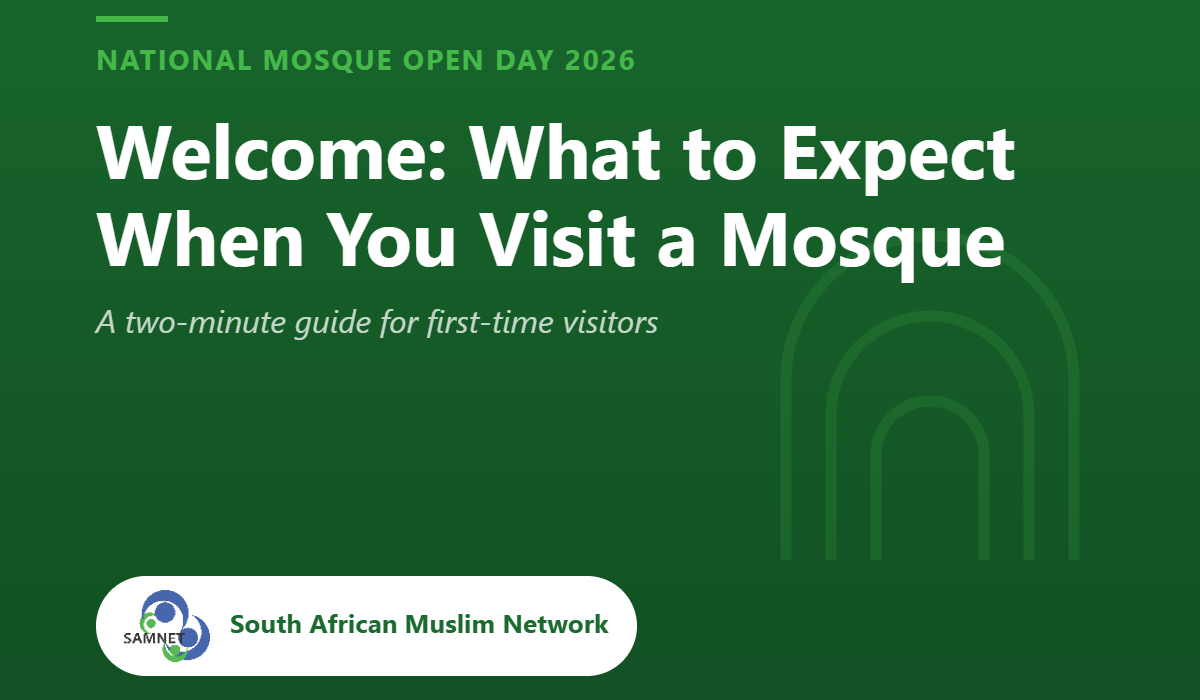 NATIONAL MOSQUE OPEN DAY 2026

Welcome: What to Expect When You Visit a Mosque

A two-minute guide for first-time visitors

SAMNET

South African Muslim Network